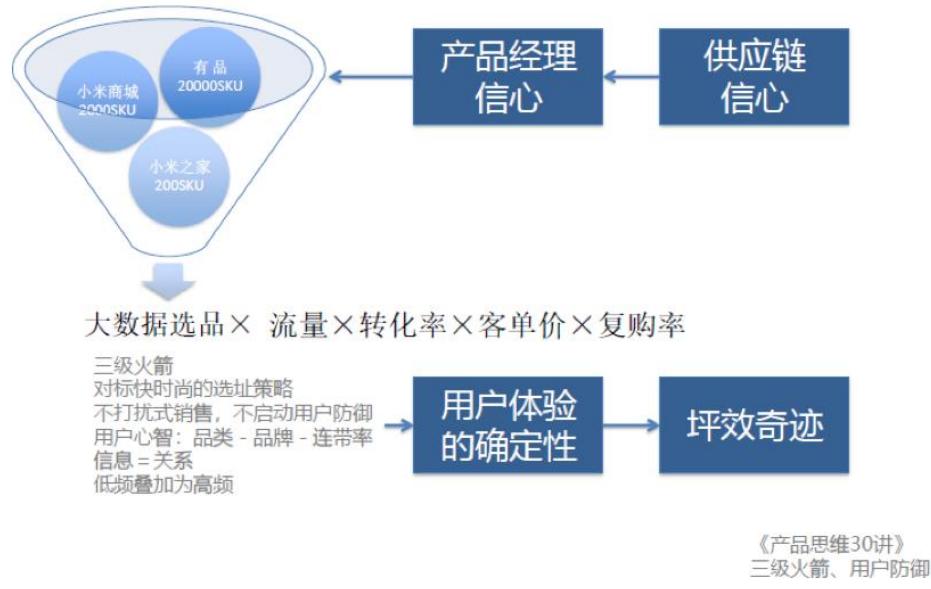 小米商城
2000SKU

有品
20000SKU

小米之家
200SKU

产品经理信心

供应链信心

大数据选品× 流量×转化率×客单价×复购率

三级火箭
对标快时尚的选址策略
不打扰式销售，不启动用户防御
用户心智：品类 - 品牌 - 连带率
信息 = 关系
低频叠加为高频

用户体验的确定性

坪效奇迹

《产品思维30讲》
三级火箭、用户防御